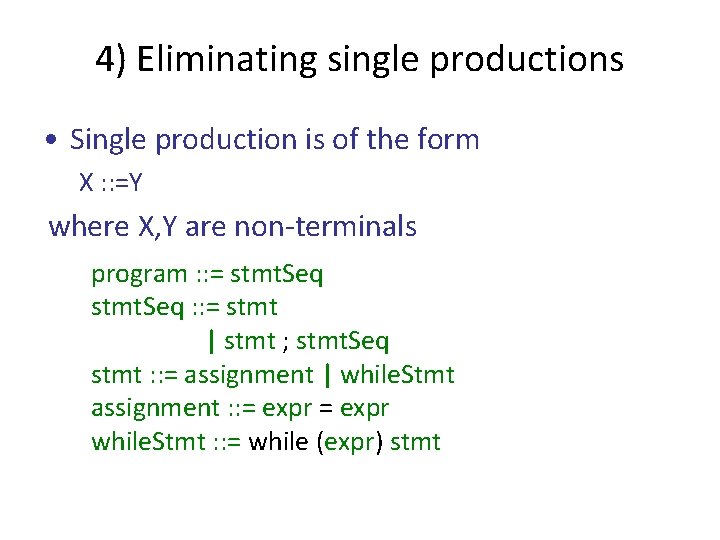 4) Eliminating single productions

• Single production is of the form

X ::=Y

where X,Y are non-terminals

program ::= stmtSeq
stmtSeq ::= stmt
| stmt ; stmtSeq
stmt ::= assignment | whileStmt
assignment ::= expr = expr
whileStmt ::= while (expr) stmt